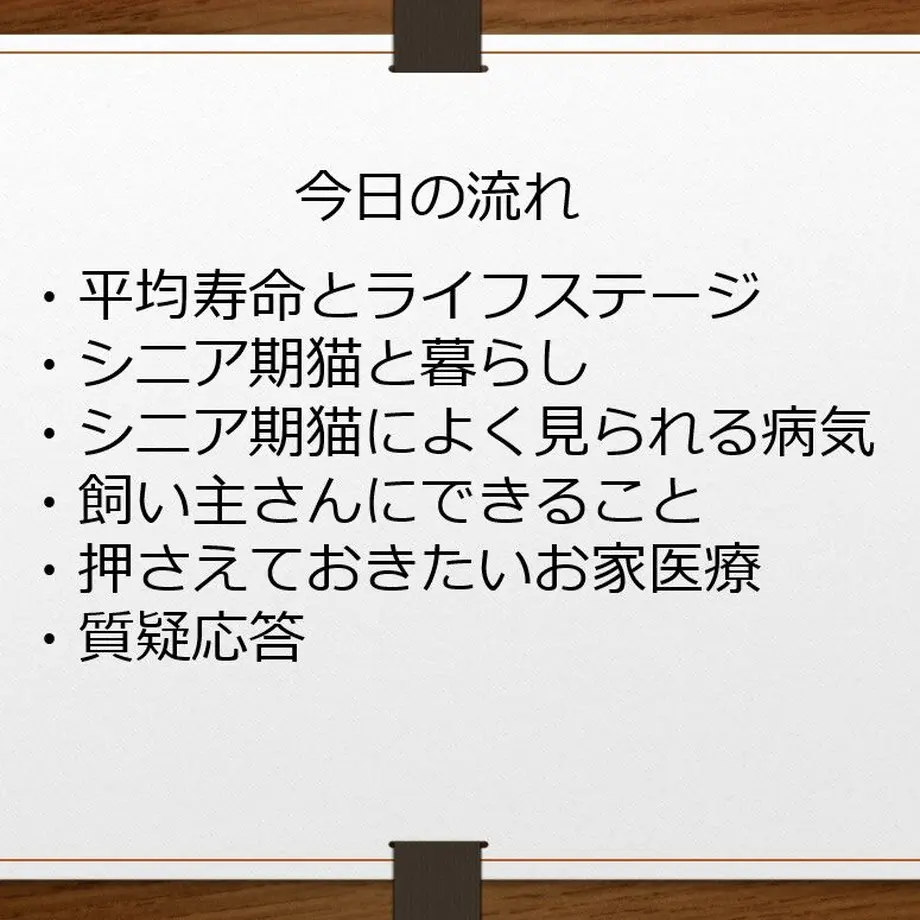 今日の流れ

・平均寿命とライフステージ
・シニア期猫と暮らし
・シニア期猫によく見られる病気
・飼い主さんにできること
・押さえておきたいお家医療
・質疑応答